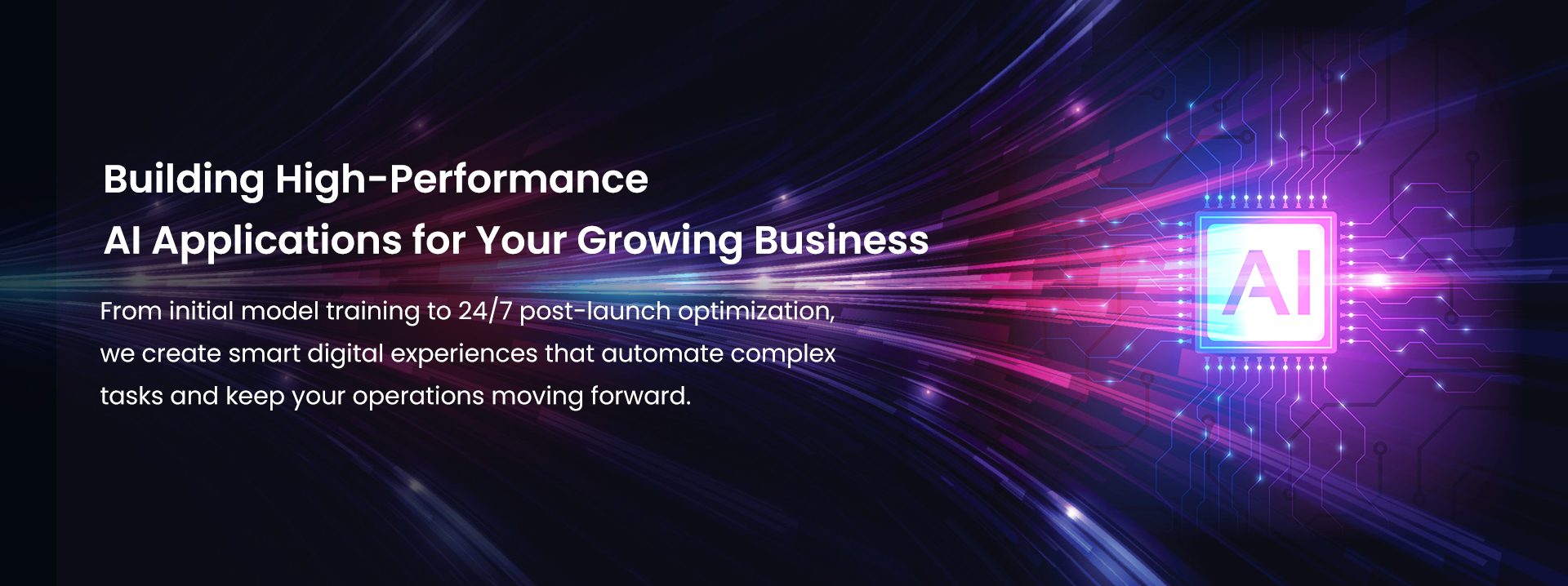 Building High-Performance
AI Applications for Your Growing Business

From initial model training to 24/7 post-launch optimization, we create smart digital experiences that automate complex tasks and keep your operations moving forward.

AI